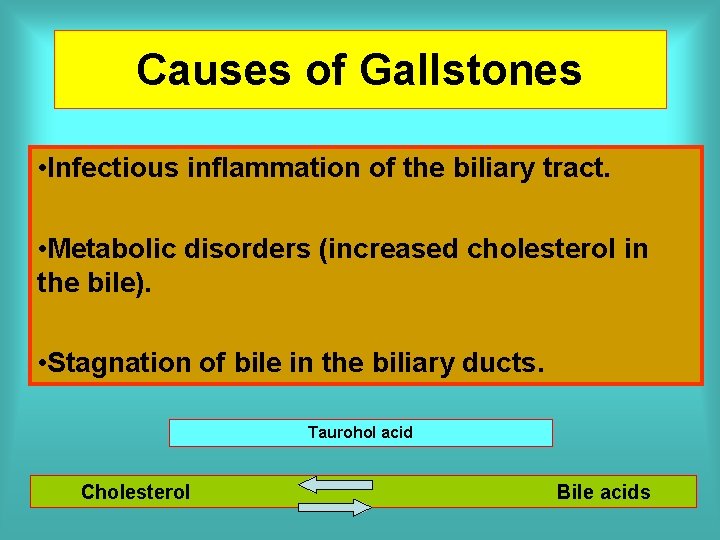 Causes of Gallstones

•Infectious inflammation of the biliary tract.

•Metabolic disorders (increased cholesterol in the bile).

•Stagnation of bile in the biliary ducts.

Taurohol acid

Cholesterol

Bile acids